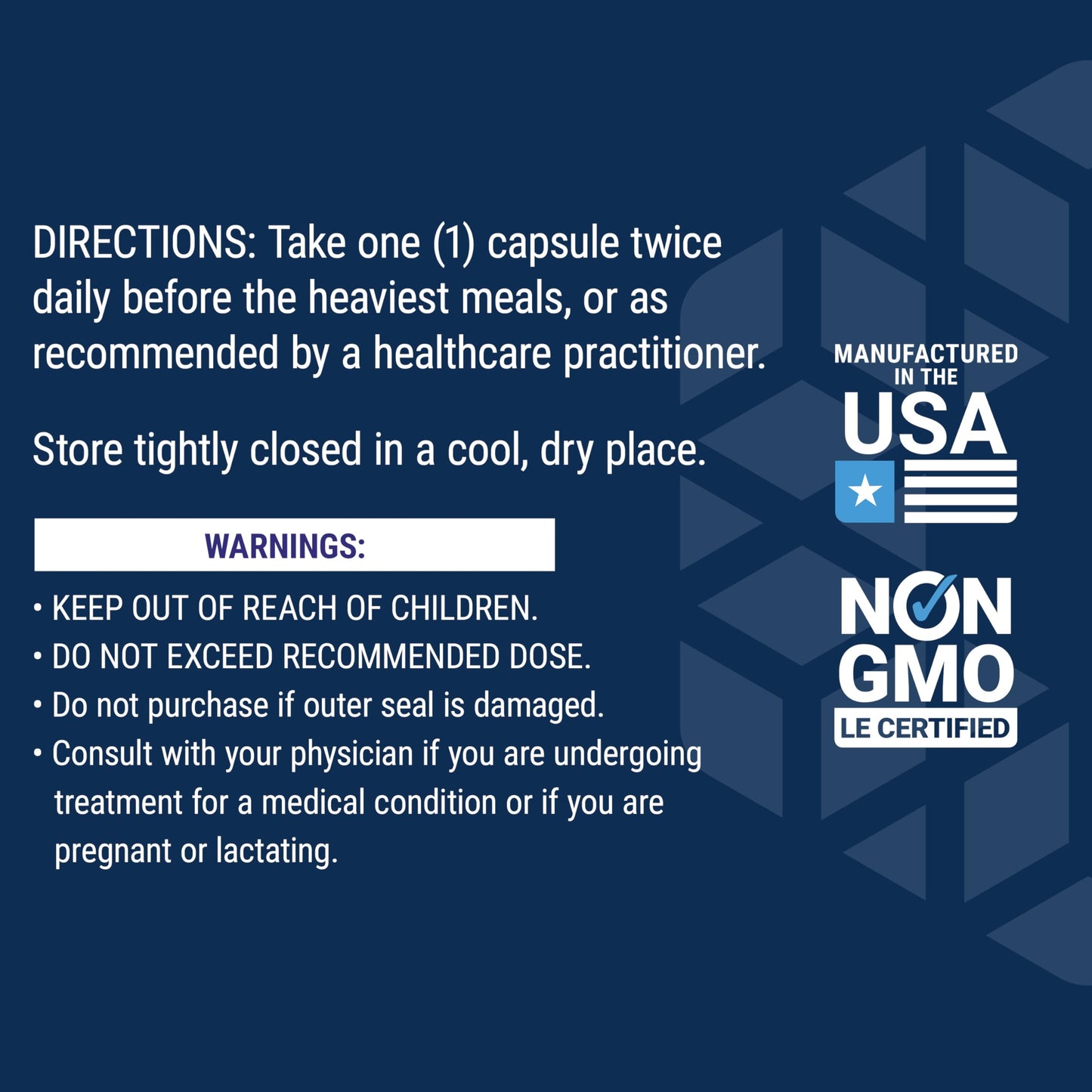 DIRECTIONS: Take one (1) capsule twice daily before the heaviest meals, or as recommended by a healthcare practitioner.

Store tightly closed in a cool, dry place.

WARNINGS:

• KEEP OUT OF REACH OF CHILDREN.
• DO NOT EXCEED RECOMMENDED DOSE.
• Do not purchase if outer seal is damaged.
• Consult with your physician if you are undergoing treatment for a medical condition or if you are pregnant or lactating.

MANUFACTURED IN THE USA

NON GMO
LE CERTIFIED